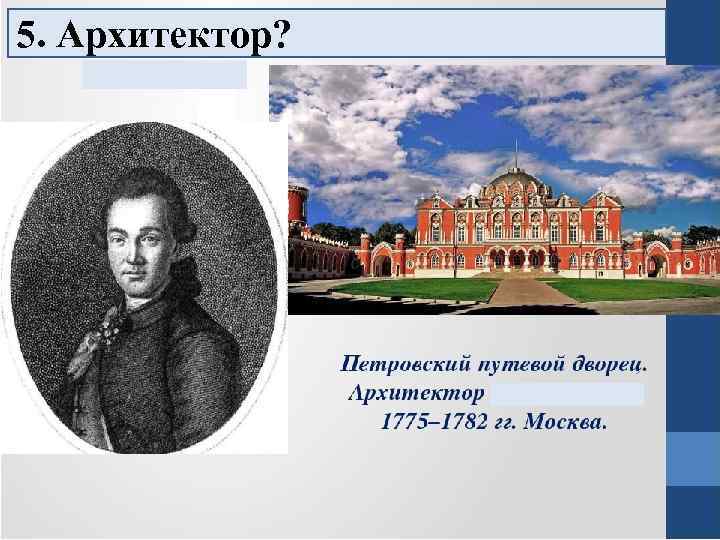 5. Архитектор?

Петровский путевой дворец.
Архитектор
1775–1782 гг. Москва.